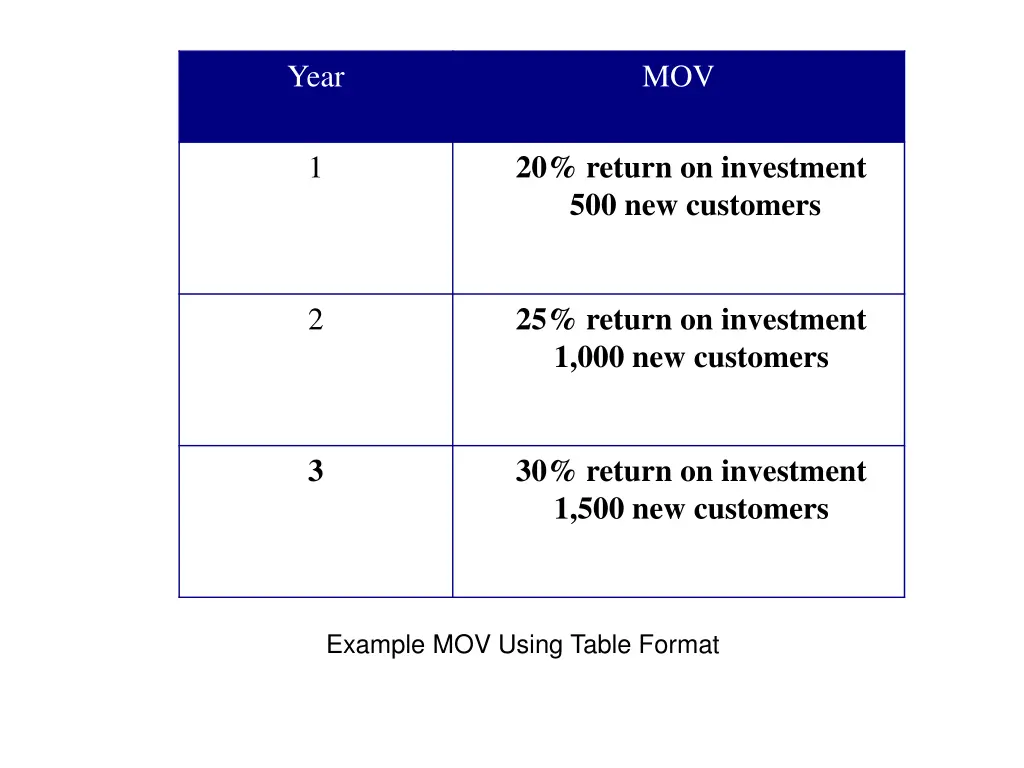 | Year | MOV |
|---|---|
| 1 | 20% return on investment 500 new customers |
| 2 | 25% return on investment 1,000 new customers |
| 3 | 30% return on investment 1,500 new customers |

Example MOV Using Table Format